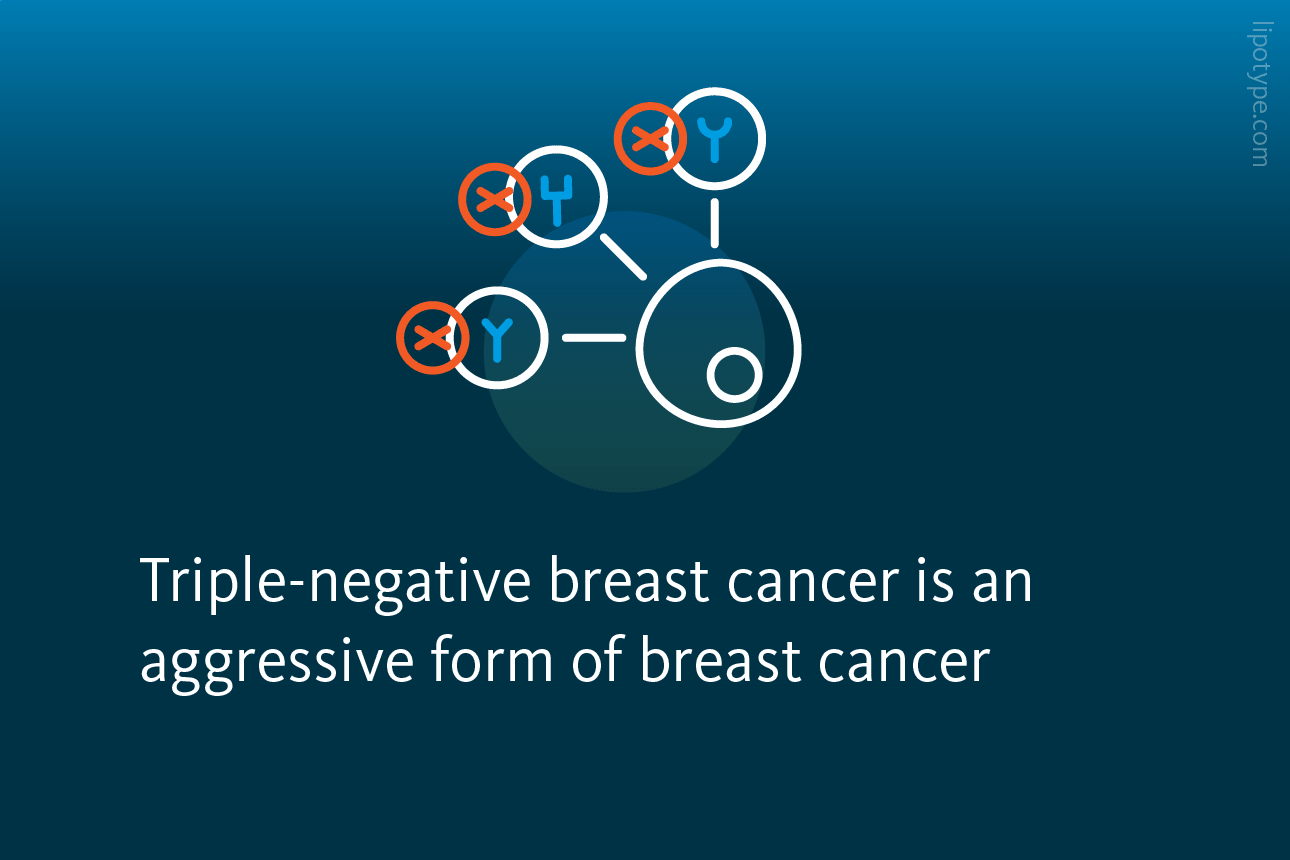 lipotype.com

Triple-negative breast cancer is an aggressive form of breast cancer